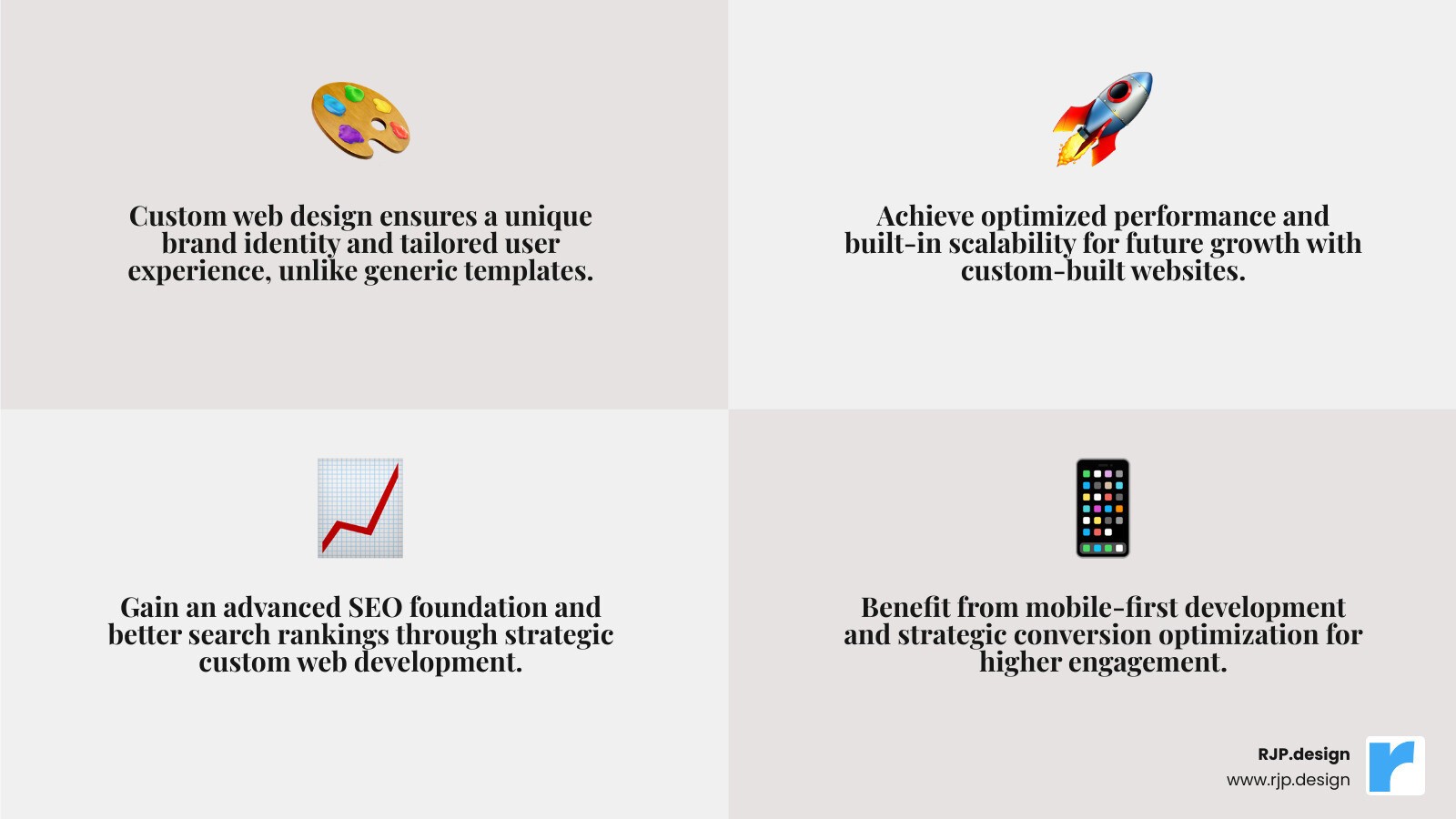 Custom web design ensures a unique brand identity and tailored user experience, unlike generic templates.

Achieve optimized performance and built-in scalability for future growth with custom-built websites.

Gain an advanced SEO foundation and better search rankings through strategic custom web development.

Benefit from mobile-first development and strategic conversion optimization for higher engagement.

RJP.design
www.rjp.design